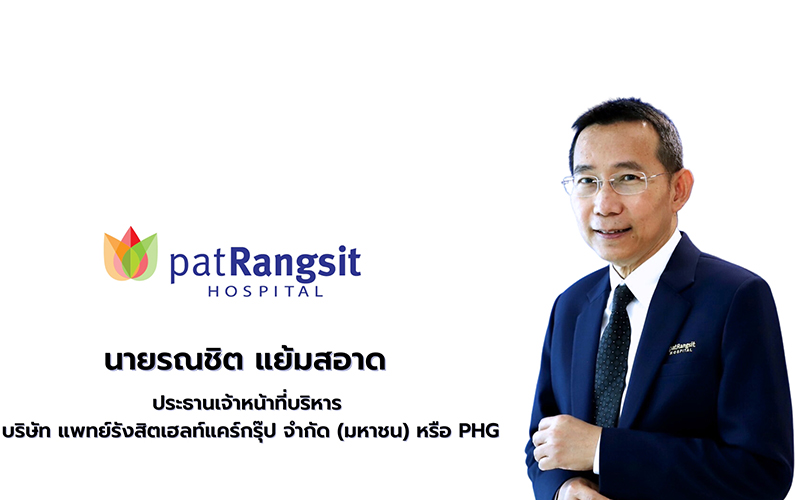 patRangsit
HOSPITAL

นายรณชิต แย้มสอาด

ประธานเจ้าหน้าที่บริหาร
บริษัท แพทย์รังสิตเฮลท์แคร์กรุ๊ป จำกัด (มหาชน) หรือ PHG

patRangsit
HOSPITAL